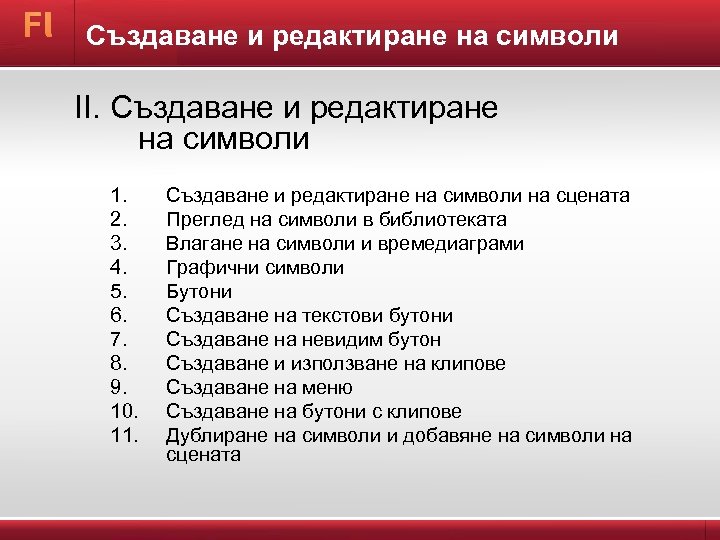 Fl

Създаване и редактиране на символи

II. Създаване и редактиране на символи

1. Създаване и редактиране на символи на сцената
2. Преглед на символи в библиотеката
3. Влагане на символи и времедиаграми
4. Графични символи
5. Бутони
6. Създаване на текстови бутони
7. Създаване на невидим бутон
8. Създаване и използване на клипове
9. Създаване на меню
10. Създаване на бутони с клипове
11. Дублиране на символи и добавяне на символи на сцената